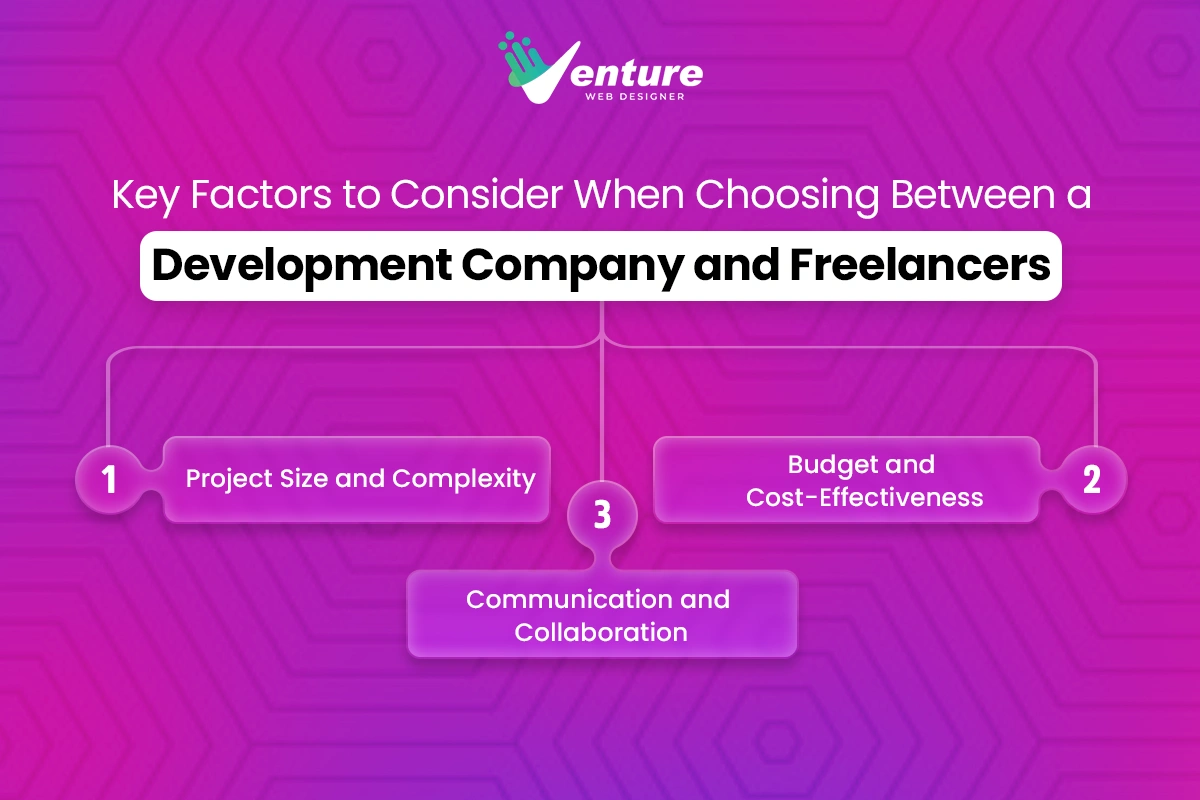 Venture
WEB DESIGNER

Key Factors to Consider When Choosing Between a
Development Company and Freelancers

1 Project Size and Complexity

Budget and Cost-Effectiveness 2

3

Communication and Collaboration